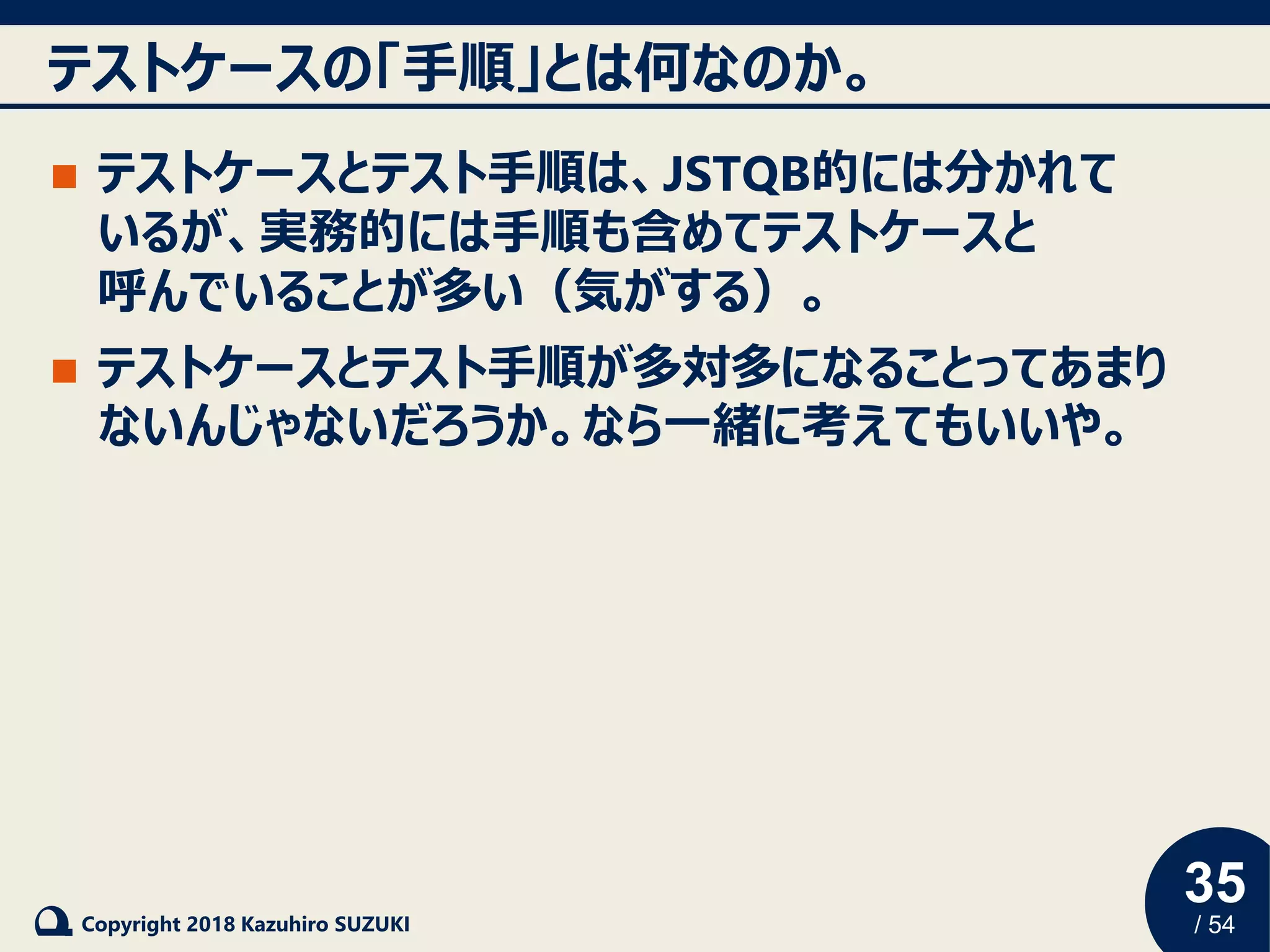 テストケースの「手順」とは何なのか。

■ テストケースとテスト手順は、JSTQB的には分かれているが、実務的には手順も含めてテストケースと呼んでいることが多い（気がする）。

■ テストケースとテスト手順が多対多になることってあまりないんじゃないだろうか。なら一緒に考えてもいいや。

Copyright 2018 Kazuhiro SUZUKI

35
/ 54